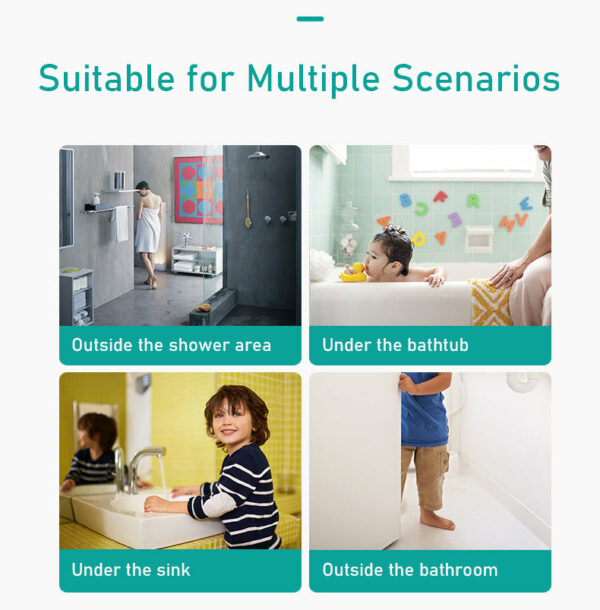 Suitable for Multiple Scenarios

Outside the shower area

Under the bathtub

Under the sink

Outside the bathroom